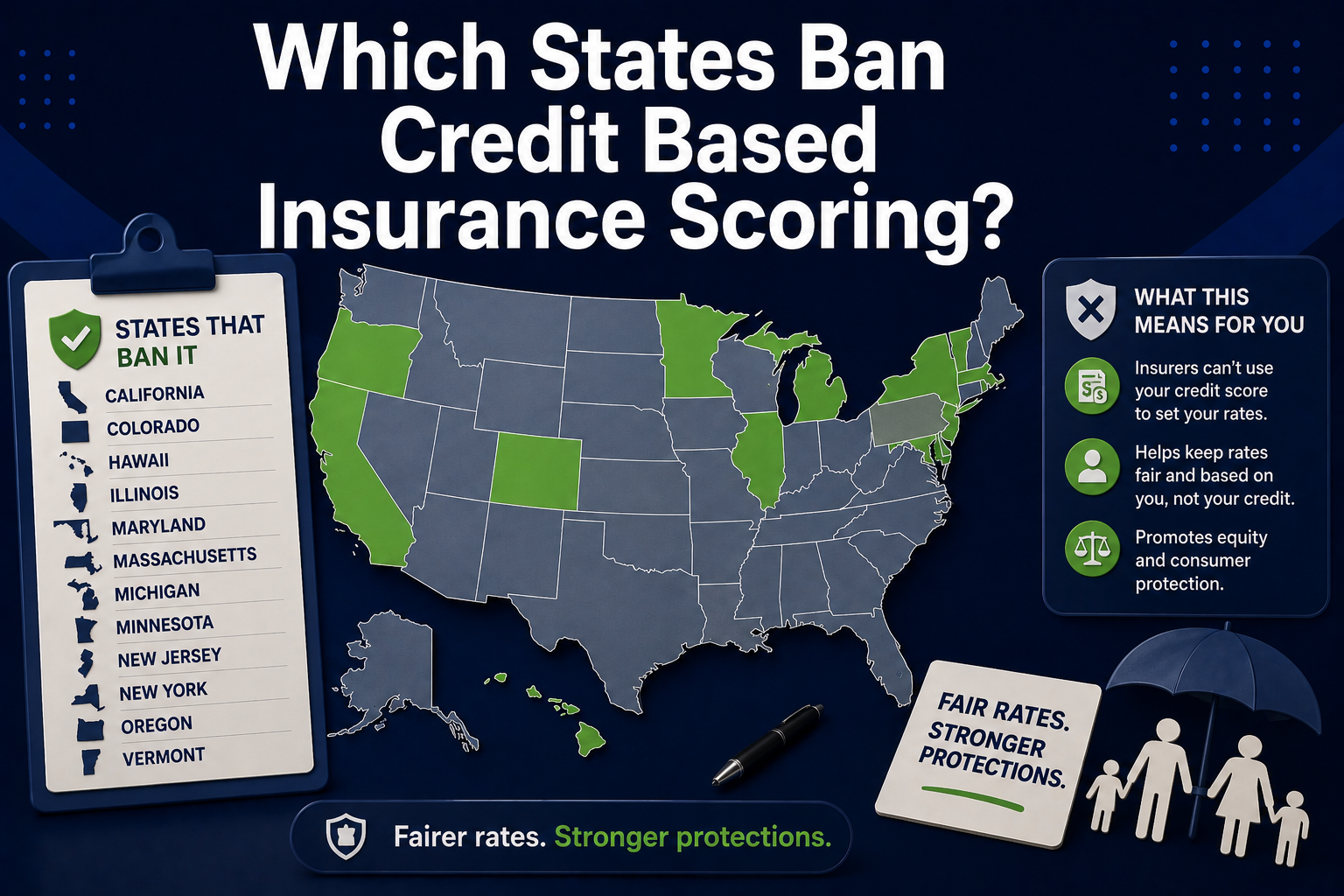 Which States Ban Credit Based Insurance Scoring?

STATES THAT BAN IT

CALIFORNIA
COLORADO
HAWAII
ILLINOIS
MARYLAND
MASSACHUSETTS
MICHIGAN
MINNESOTA
NEW JERSEY
NEW YORK
OREGON
VERMONT

WHAT THIS MEANS FOR YOU

Insurers can't use your credit score to set your rates.

Helps keep rates fair and based on you, not your credit.

Promotes equity and consumer protection.

FAIR RATES. STRONGER PROTECTIONS.

Fairer rates. Stronger protections.